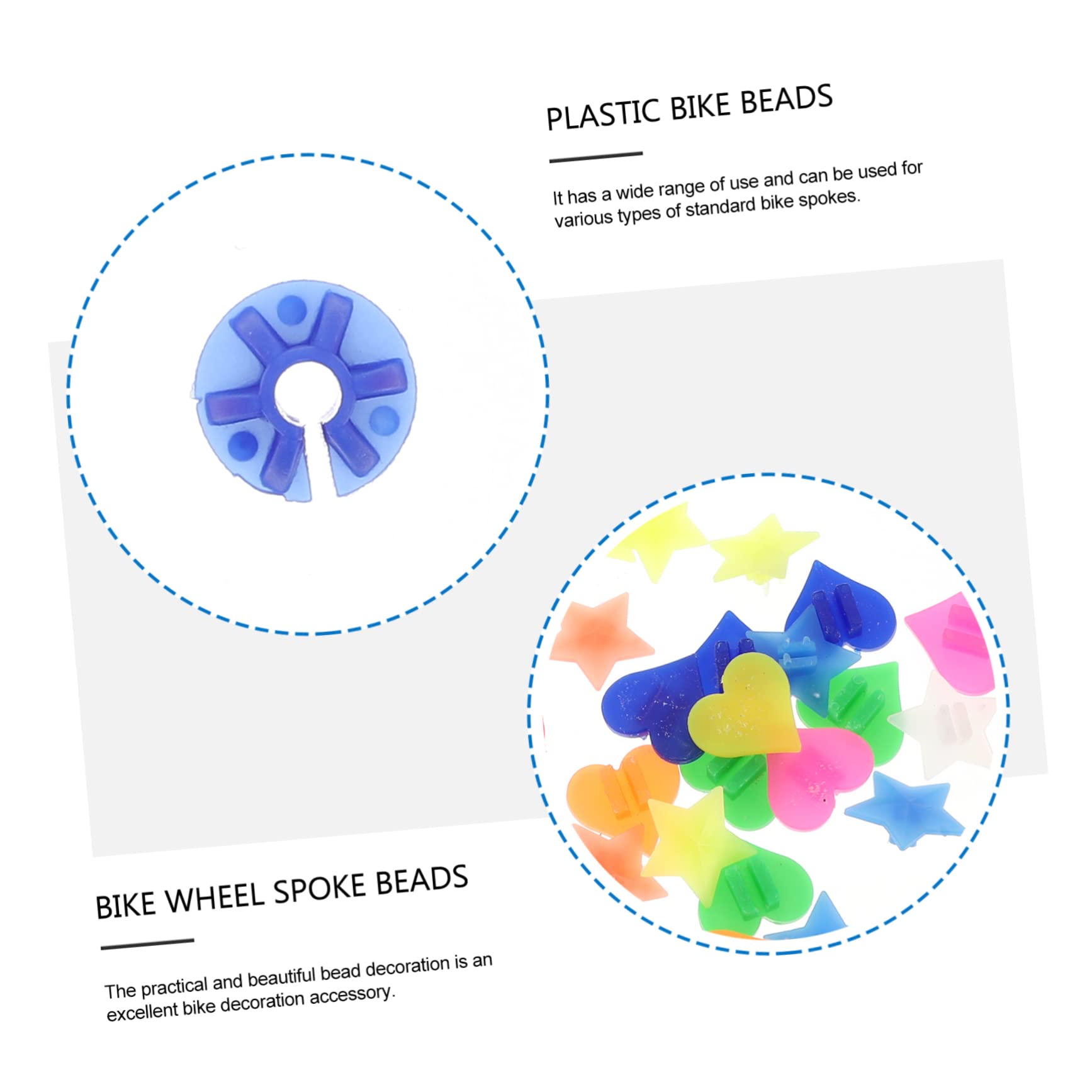 PLASTIC BIKE BEADS

It has a wide range of use and can be used for various types of standard bike spokes.

BIKE WHEEL SPOKE BEADS

The practical and beautiful bead decoration is an excellent bike decoration accessory.